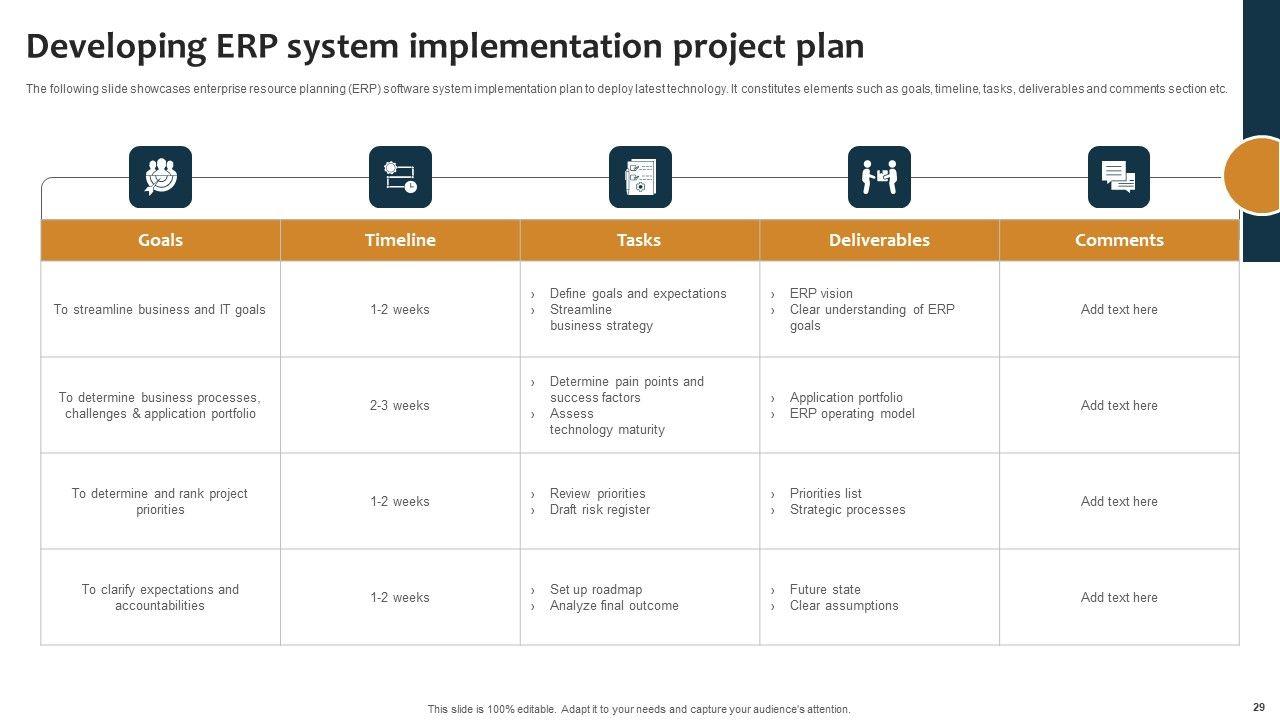 Developing ERP system implementation project plan

The following slide showcases enterprise resource planning (ERP) software system implementation plan to deploy latest technology. It constitutes elements such as goals, timeline, tasks, deliverables and comments section etc.

| Goals | Timeline | Tasks | Deliverables | Comments |
|---|---|---|---|---|
| To streamline business and IT goals | 1-2 weeks | › Define goals and expectations › Streamline business strategy | › ERP vision › Clear understanding of ERP goals | Add text here |
| To determine business processes, challenges & application portfolio | 2-3 weeks | › Determine pain points and success factors › Assess technology maturity | › Application portfolio › ERP operating model | Add text here |
| To determine and rank project priorities | 1-2 weeks | › Review priorities › Draft risk register | › Priorities list › Strategic processes | Add text here |
| To clarify expectations and accountabilities | 1-2 weeks | › Set up roadmap › Analyze final outcome | › Future state › Clear assumptions | Add text here |

This slide is 100% editable. Adapt it to your needs and capture your audience's attention.

29